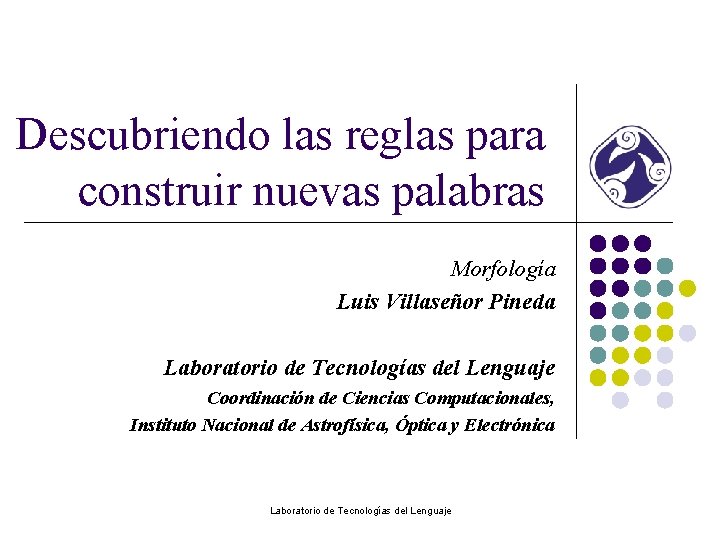 Descubriendo las reglas para construir nuevas palabras

Morfología

Luis Villaseñor Pineda

Laboratorio de Tecnologías del Lenguaje

Coordinación de Ciencias Computacionales,

Instituto Nacional de Astrofísica, Óptica y Electrónica

Laboratorio de Tecnologías del Lenguaje